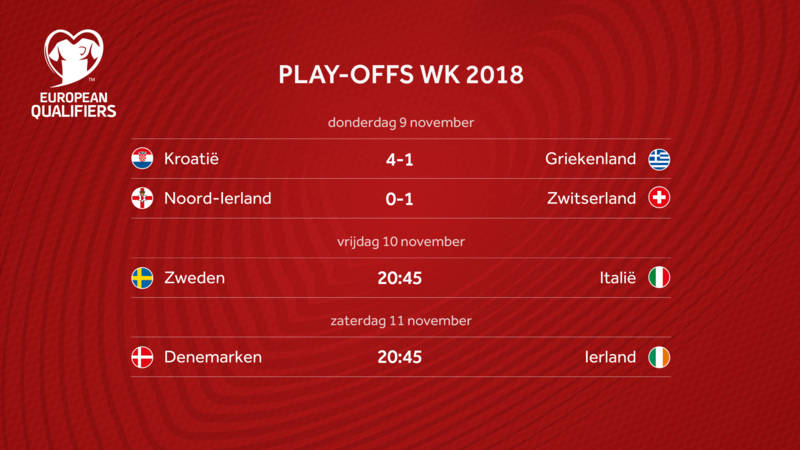 EUROPEAN QUALIFIERS

PLAY-OFFS WK 2018

donderdag 9 november

| Kroatië | 4-1 | Griekenland |
|---|---|---|
| Noord-Ierland | 0-1 | Zwitserland |

vrijdag 10 november

| Zweden | 20:45 | Italië |
|---|---|---|

zaterdag 11 november

| Denemarken | 20:45 | Ierland |
|---|---|---|